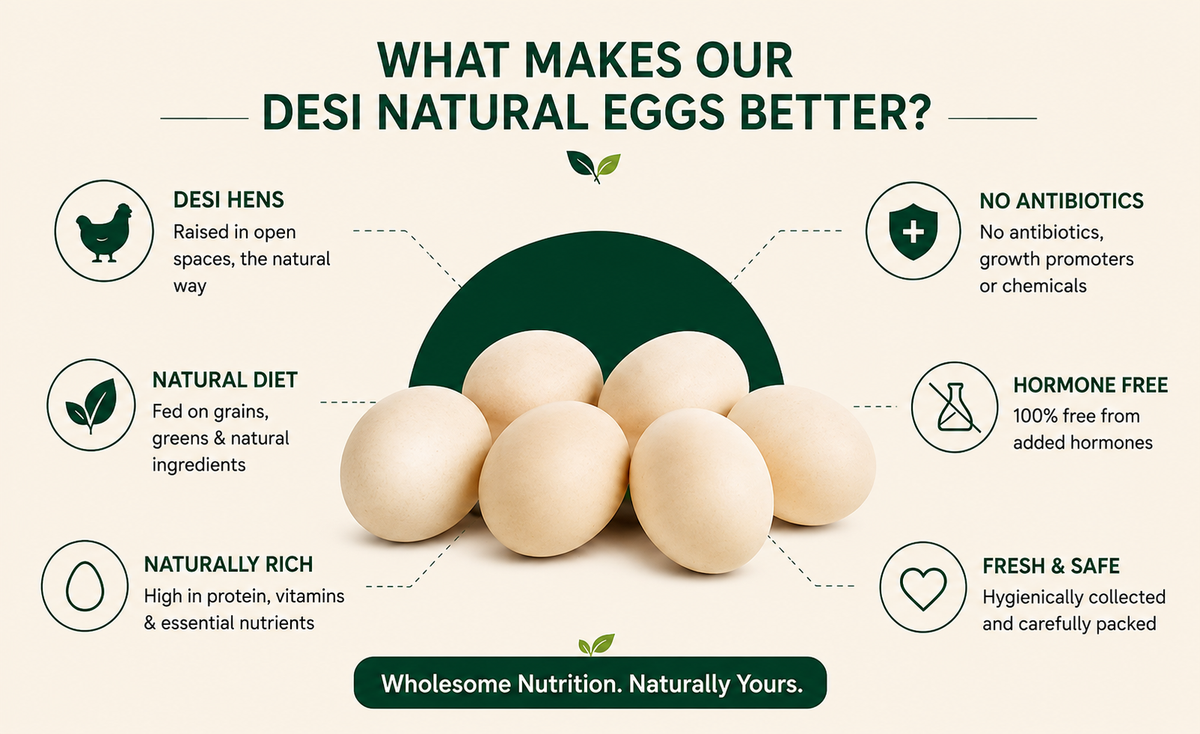 WHAT MAKES OUR
DESI NATURAL EGGS BETTER?

DESI HENS
Raised in open spaces, the natural way

NATURAL DIET
Fed on grains, greens & natural ingredients

NATURALLY RICH
High in protein, vitamins & essential nutrients

NO ANTIBIOTICS
No antibiotics, growth promoters or chemicals

HORMONE FREE
100% free from added hormones

FRESH & SAFE
Hygienically collected and carefully packed

Wholesome Nutrition. Naturally Yours.